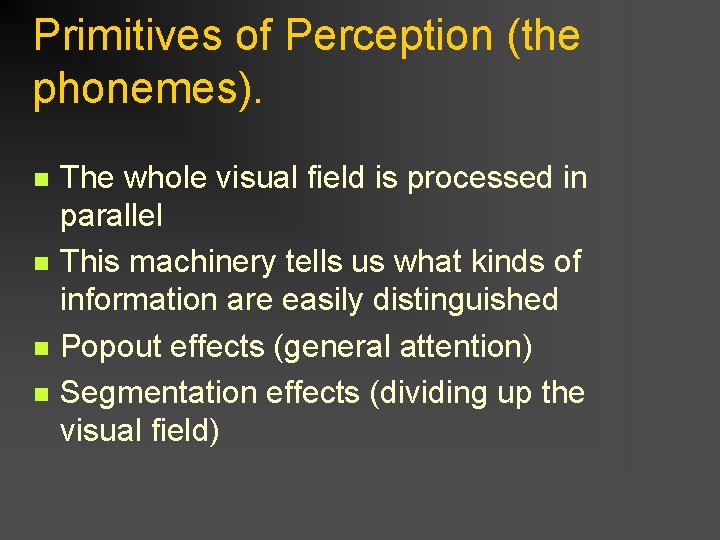 Primitives of Perception (the phonemes).

- The whole visual field is processed in parallel
- This machinery tells us what kinds of information are easily distinguished
- Popout effects (general attention)
- Segmentation effects (dividing up the visual field)